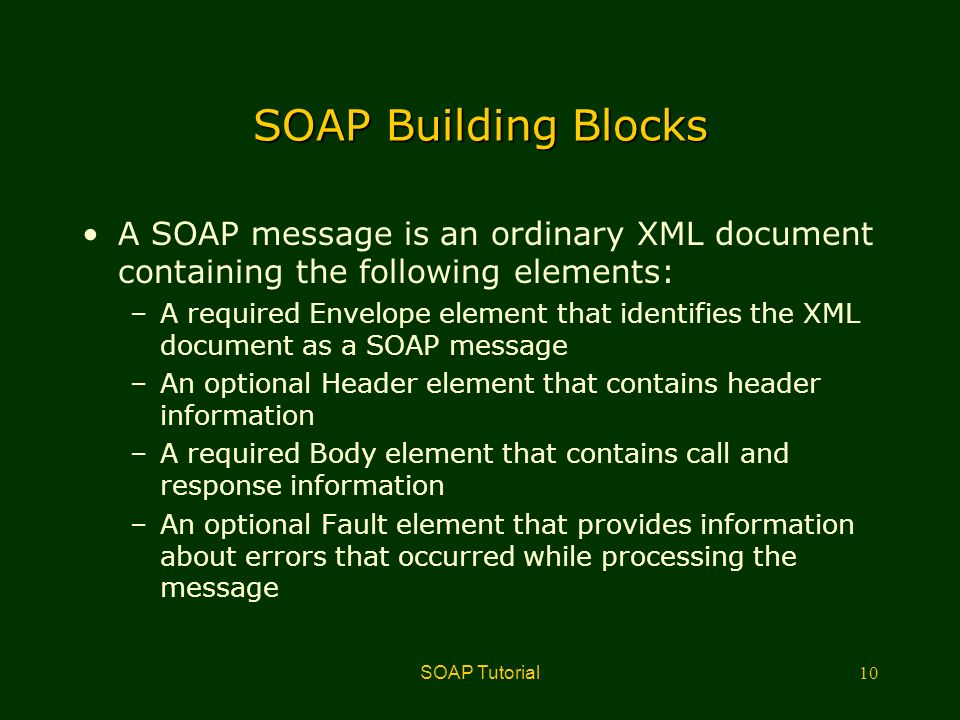 SOAP Building Blocks

• A SOAP message is an ordinary XML document containing the following elements:

– A required Envelope element that identifies the XML document as a SOAP message

– An optional Header element that contains header information

– A required Body element that contains call and response information

– An optional Fault element that provides information about errors that occurred while processing the message

SOAP Tutorial

10